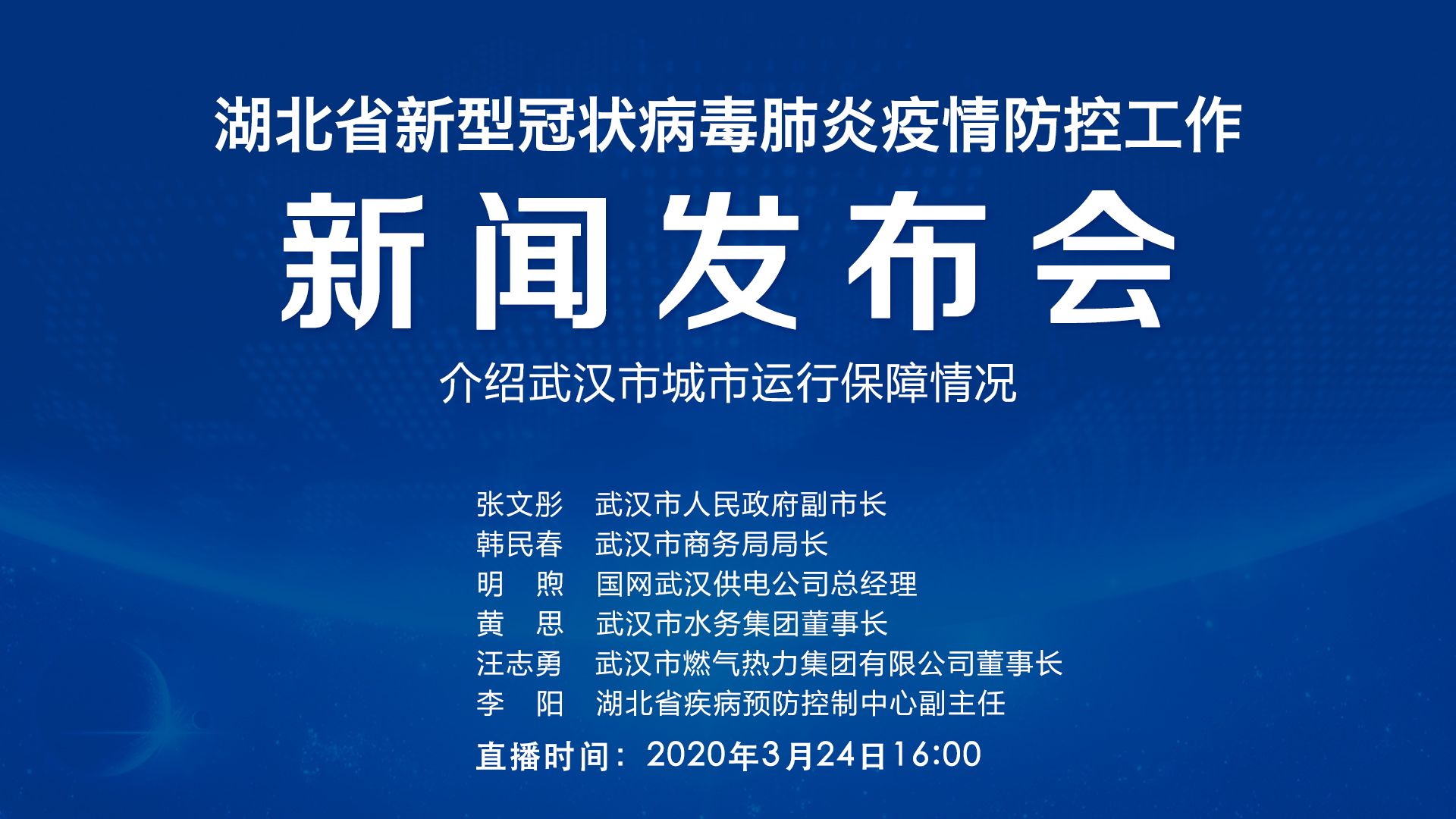 湖北省新型冠状病毒肺炎疫情防控工作

新闻发布会

介绍武汉市城市运行保障情况

张文彤　武汉市人民政府副市长
韩民春　武汉市商务局局长
明　煦　国网武汉供电公司总经理
黄　思　武汉市水务集团董事长
汪志勇　武汉市燃气热力集团有限公司董事长
李　阳　湖北省疾病预防控制中心副主任

直播时间：2020年3月24日16:00